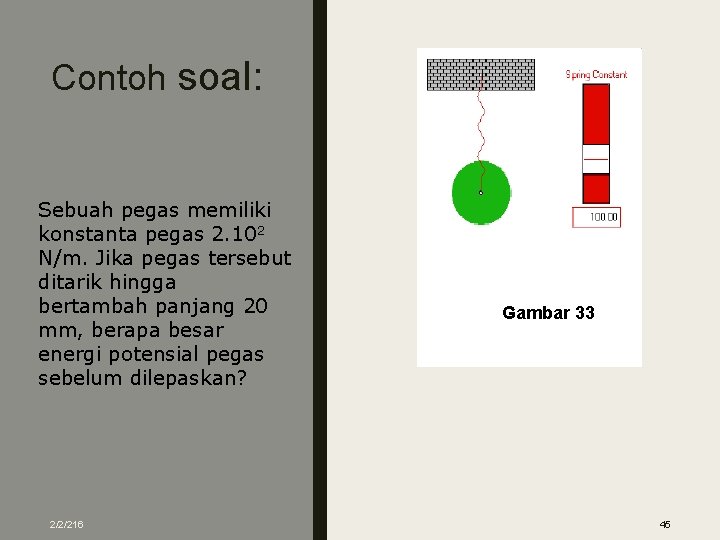 Contoh soal:

Sebuah pegas memiliki konstanta pegas $2.10^2$ N/m. Jika pegas tersebut ditarik hingga bertambah panjang 20 mm, berapa besar energi potensial pegas sebelum dilepaskan?

Spring Constant

100.00

Gambar 33

2/2/216

45